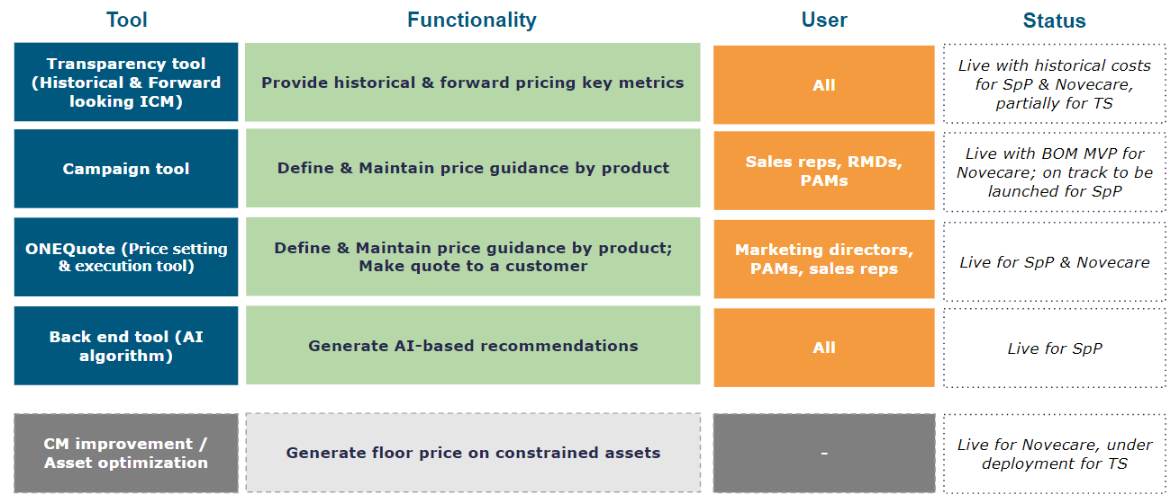 | Tool | Functionality | User | Status |
|---|---|---|---|
| Transparency tool (Historical & Forward looking ICM) | Provide historical & forward pricing key metrics | All | Live with historical costs for SpP & Novecare, partially for TS |
| Campaign tool | Define & Maintain price guidance by product | Sales reps, RMDs, PAMs | Live with BOM MVP for Novecare; on track to be launched for SpP |
| ONEQuote (Price setting & execution tool) | Define & Maintain price guidance by product; Make quote to a customer | Marketing directors, PAMs, sales reps | Live for SpP & Novecare |
| Back end tool (AI algorithm) | Generate AI-based recommendations | All | Live for SpP |
| CM improvement / Asset optimization | Generate floor price on constrained assets | - | Live for Novecare, under deployment for TS |